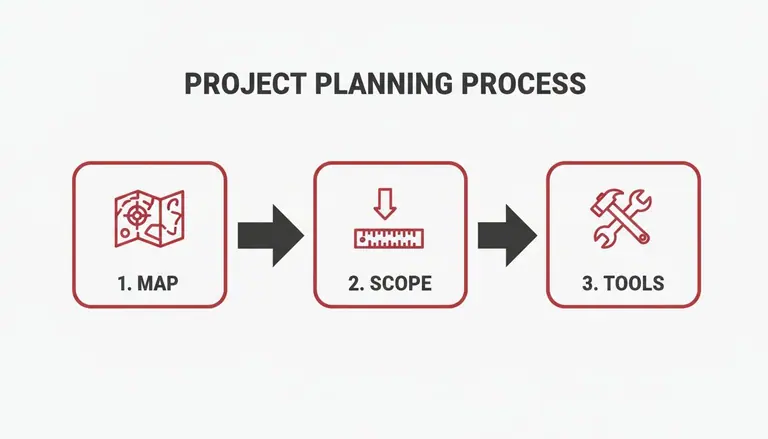 PROJECT PLANNING PROCESS

1. MAP

2. SCOPE

3. TOOLS